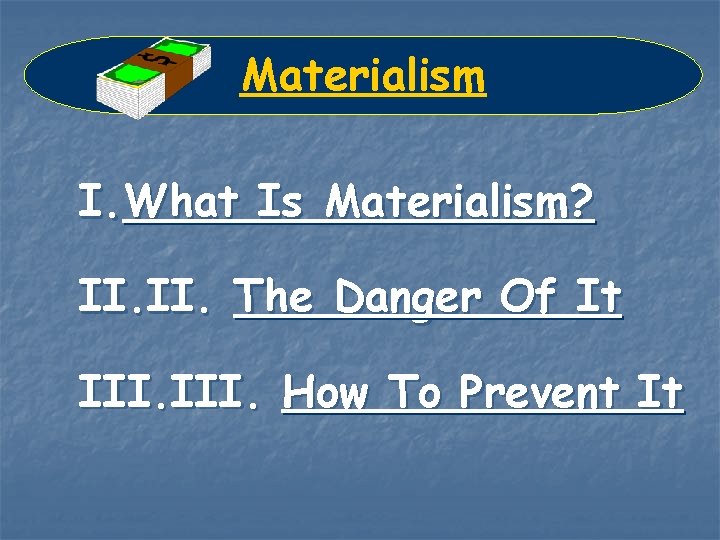 Materialism

I. What Is Materialism?

II.II. The Danger Of It

III.III. How To Prevent It